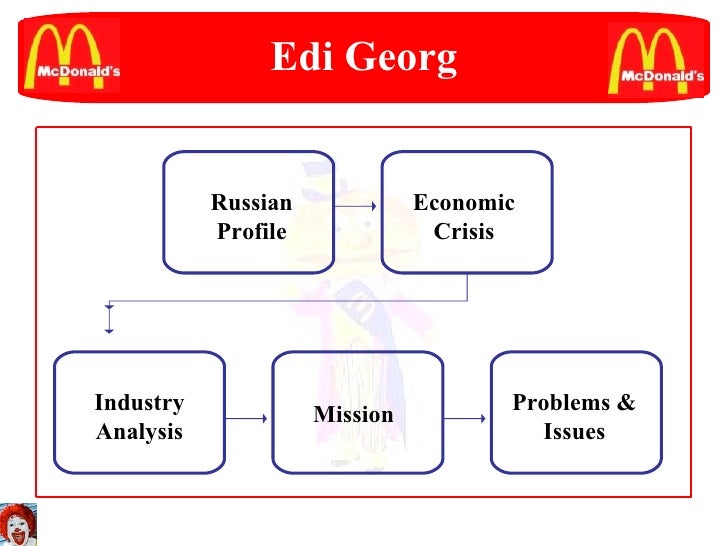 McDonald's

Edi Georg

McDonald's

Russian Profile

Economic Crisis

Industry Analysis

Mission

Problems & Issues